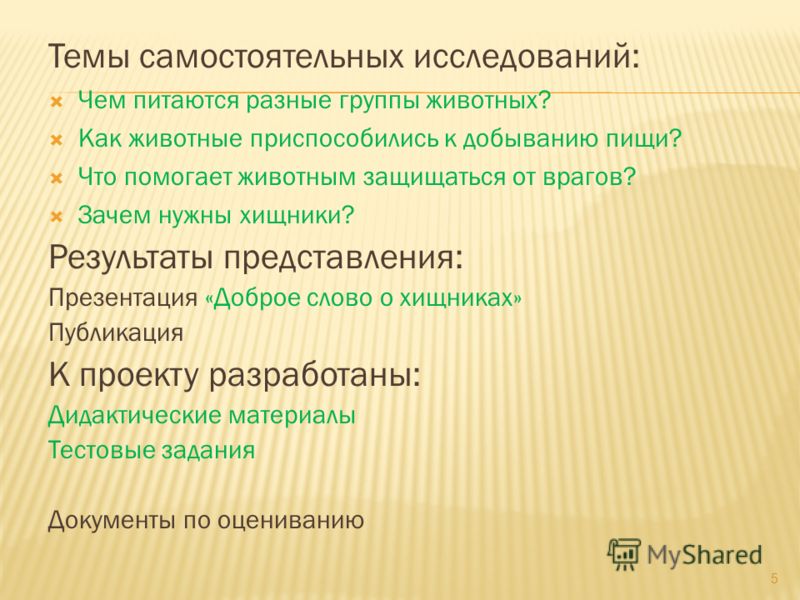 Темы самостоятельных исследований:

Чем питаются разные группы животных?

Как животные приспособились к добыванию пищи?

Что помогает животным защищаться от врагов?

Зачем нужны хищники?

Результаты представления:

Презентация «Доброе слово о хищниках»

Публикация

К проекту разработаны:

Дидактические материалы

Тестовые задания

Документы по оцениванию

MyShared

5